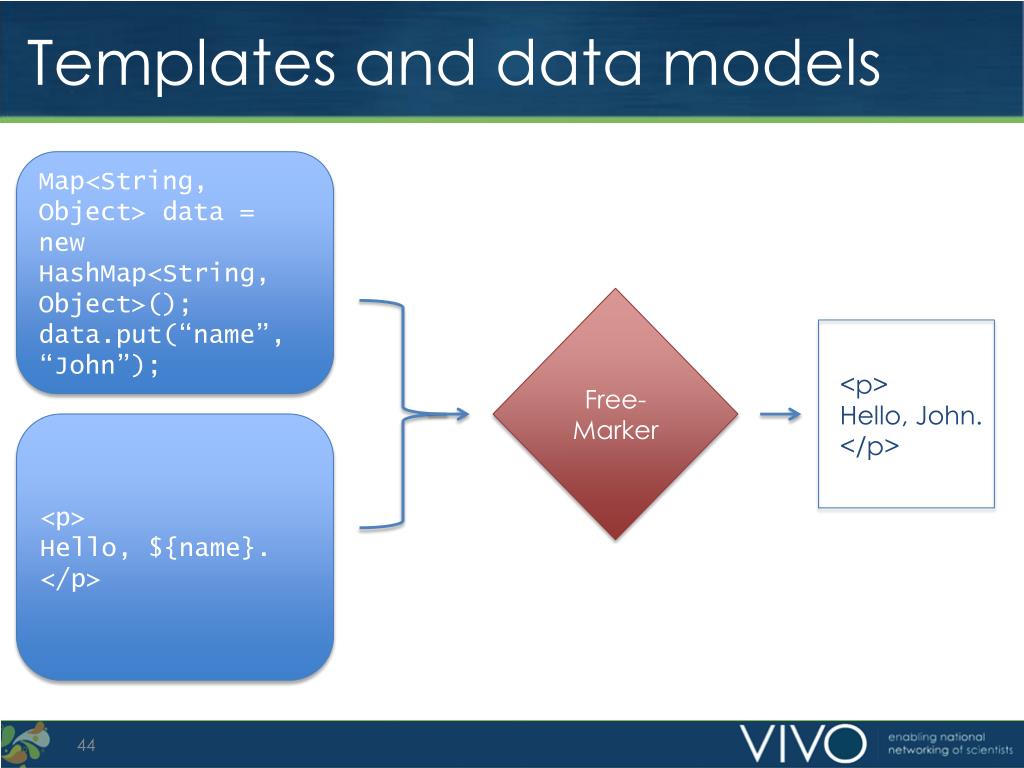 Templates and data models

Map<String, Object> data = new HashMap<String, Object>(); data.put(“name”, “John”);

<p>
Hello, ${name}.
</p>

Free-Marker

<p>
Hello, John.
</p>

44

VIVO

enabling national networking of scientists